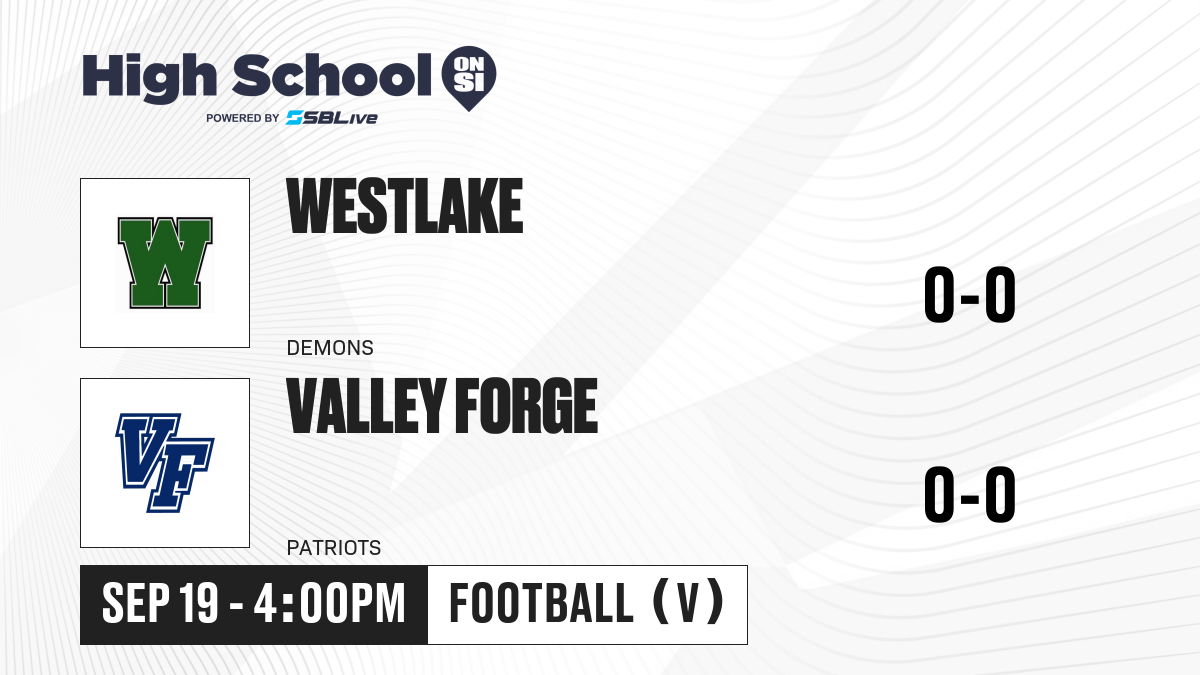 High School ON SI
POWERED BY SBLive

W

WESTLAKE

DEMONS

0-0

VF

VALLEY FORGE

PATRIOTS

0-0

SEP 19 - 4:00PM

FOOTBALL (V)